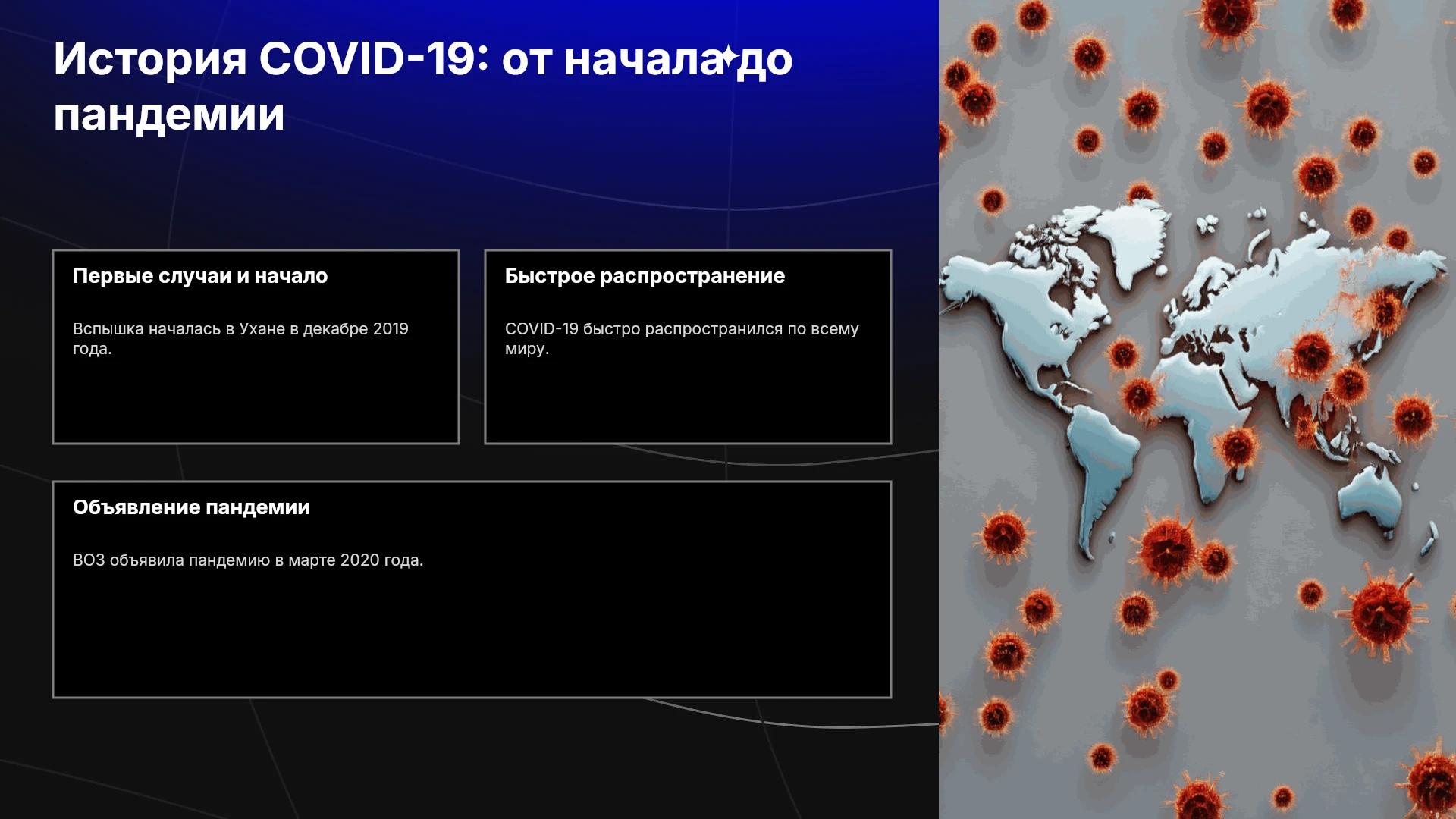 История COVID-19: от начала до пандемии

Первые случаи и начало

Вспышка началась в Ухане в декабре 2019 года.

Быстрое распространение

COVID-19 быстро распространился по всему миру.

Объявление пандемии

ВОЗ объявила пандемию в марте 2020 года.